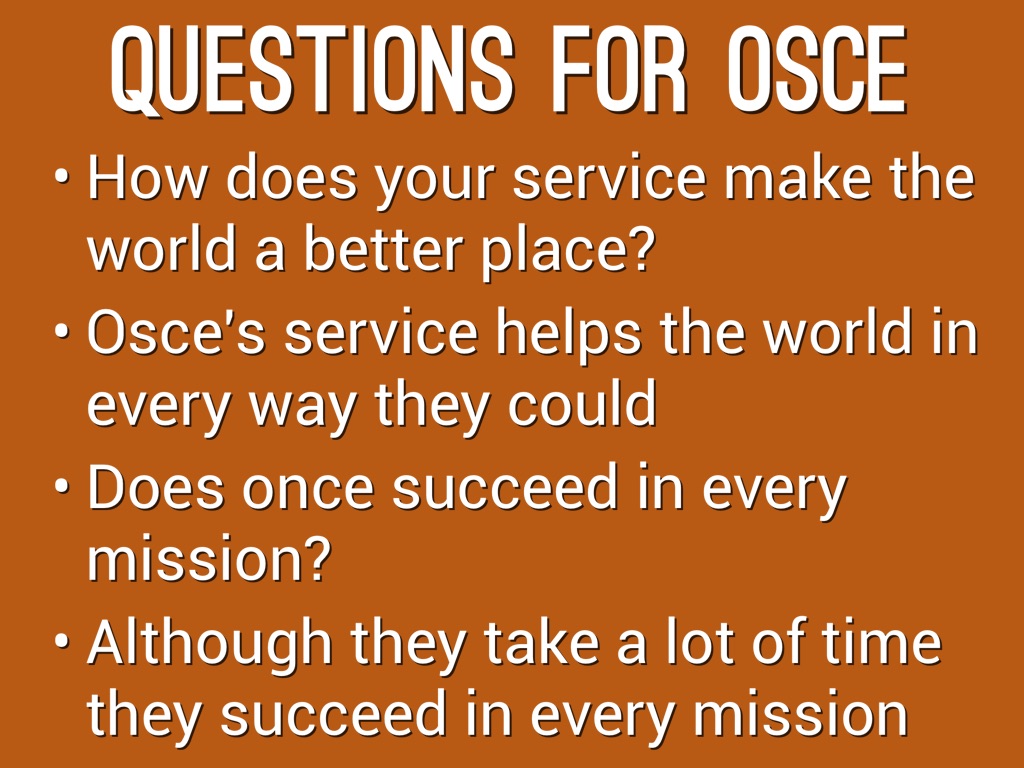 QUESTIONS FOR OSCE

• How does your service make the world a better place?

• Osce's service helps the world in every way they could

• Does once succeed in every mission?

• Although they take a lot of time they succeed in every mission